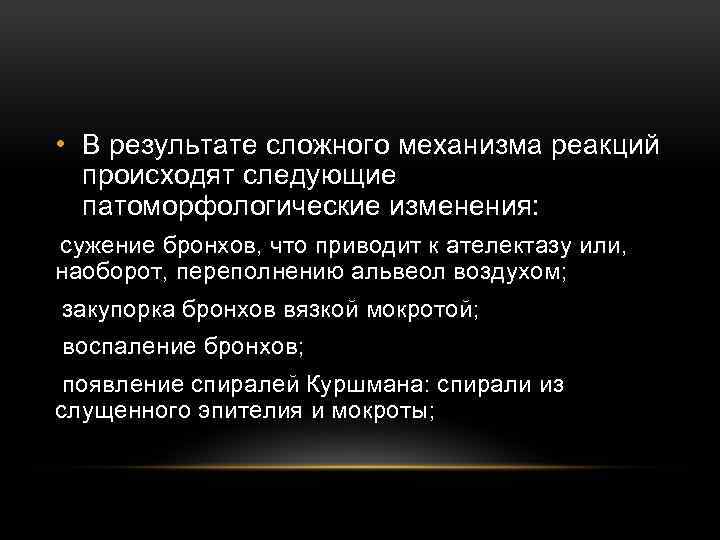 • В результате сложного механизма реакций происходят следующие патоморфологические изменения:

сужение бронхов, что приводит к ателектазу или, наоборот, переполнению альвеол воздухом;

закупорка бронхов вязкой мокротой;

воспаление бронхов;

появление спиралей Куршмана: спирали из слущенного эпителия и мокроты;